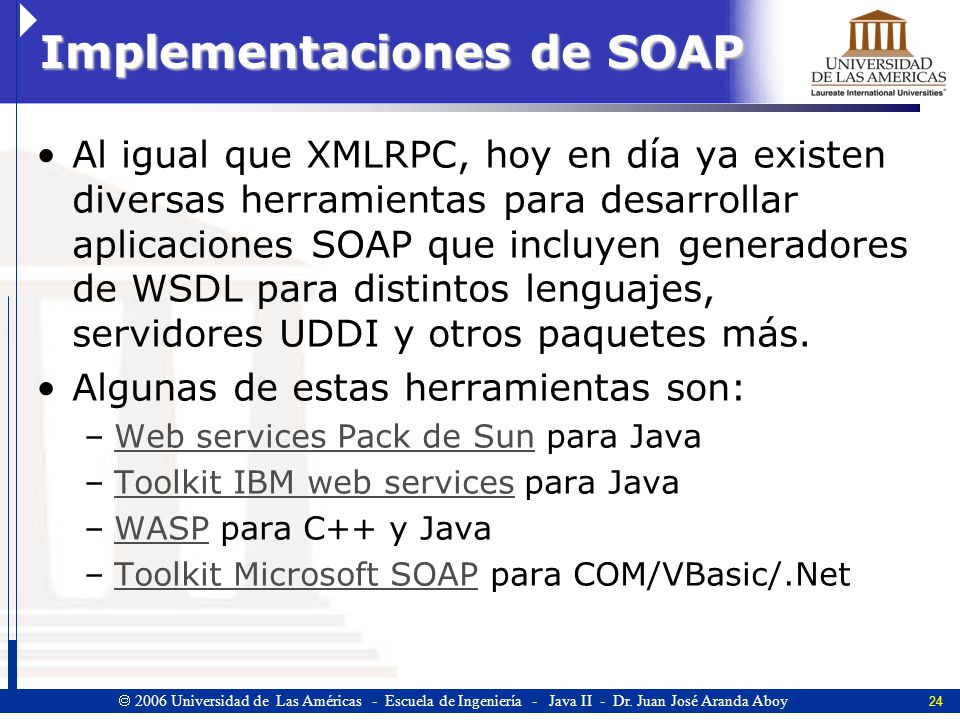 Implementaciones de SOAP

UNIVERSIDAD DE LAS AMERICAS
Laureate International Universities

• Al igual que XMLRPC, hoy en día ya existen diversas herramientas para desarrollar aplicaciones SOAP que incluyen generadores de WSDL para distintos lenguajes, servidores UDDI y otros paquetes más.

• Algunas de estas herramientas son:
– Web services Pack de Sun para Java
– Toolkit IBM web services para Java
– WASP para C++ y Java
– Toolkit Microsoft SOAP para COM/VBasic/.Net

© 2006 Universidad de Las Américas - Escuela de Ingeniería - Java II - Dr. Juan José Aranda Aboy 24